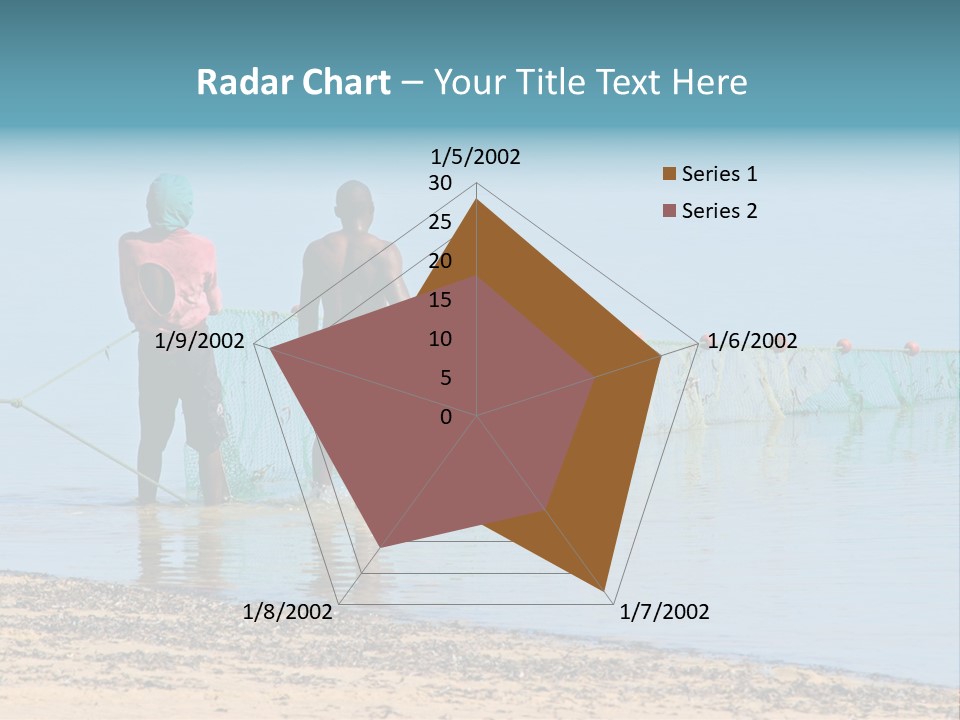 Radar Chart – Your Title Text Here

1/5/2002
30
25
20
15
10
5
0
1/6/2002
1/7/2002
1/8/2002
1/9/2002

Series 1
Series 2